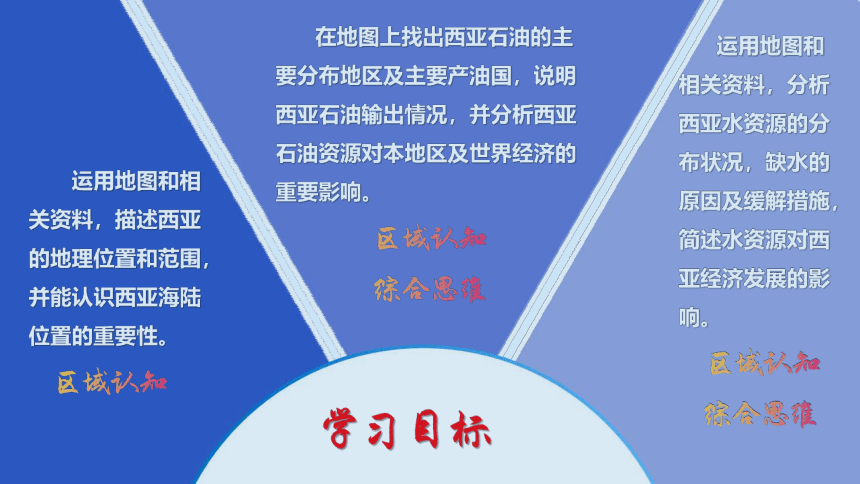 运用地图和相关资料，描述西亚的地理位置和范围，并能认识西亚海陆位置的重要性。

区域认知

在地图上找出西亚石油的主要分布地区及主要产油国，说明西亚石油输出情况，并分析西亚石油资源对本地区及世界经济的重要影响。

区域认知
综合思维

运用地图和相关资料，分析西亚水资源的分布状况，缺水的原因及缓解措施，简述水资源对西亚经济发展的影响。

区域认知
综合思维

学习目标